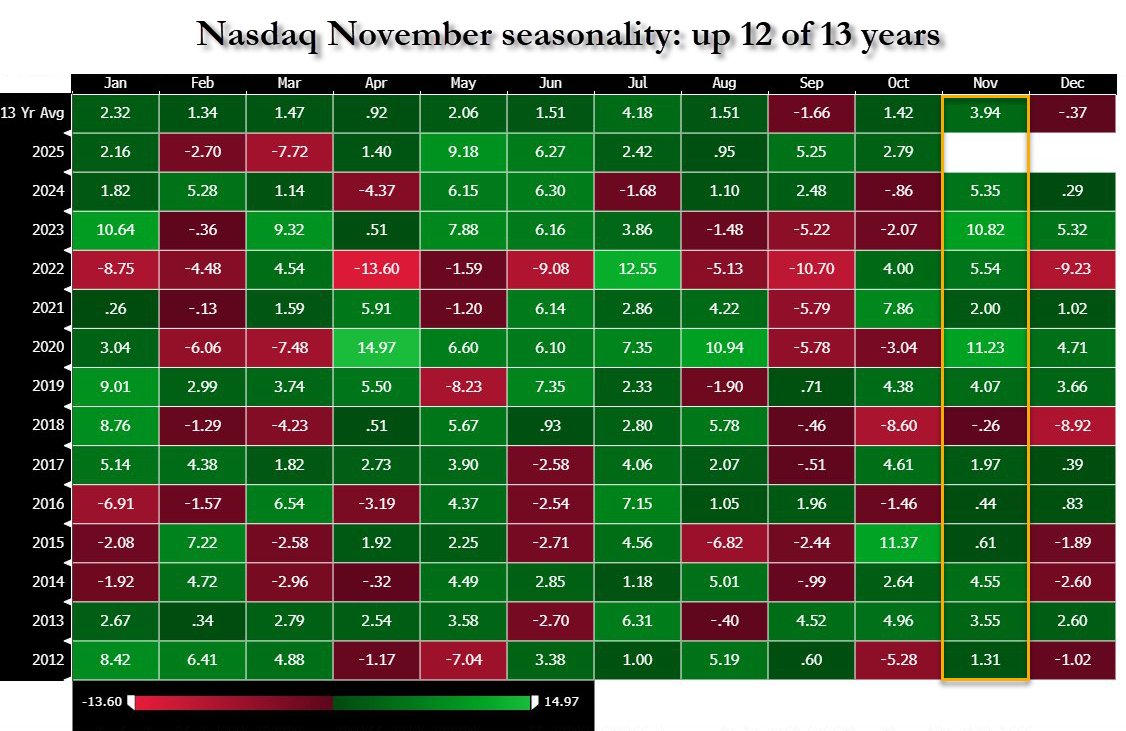 Nasdaq November seasonality: up 12 of 13 years

| | Jan | Feb | Mar | Apr | May | Jun | Jul | Aug | Sep | Oct | Nov | Dec |
|---|---|---|---|---|---|---|---|---|---|---|---|---|
| 13 Yr Avg | 2.32 | 1.34 | 1.47 | .92 | 2.06 | 1.51 | 4.18 | 1.51 | -1.66 | 1.42 | 3.94 | -.37 |
| 2025 | 2.16 | -2.70 | -7.72 | 1.40 | 9.18 | 6.27 | 2.42 | .95 | 5.25 | 2.79 | | |
| 2024 | 1.82 | 5.28 | 1.14 | -4.37 | 6.15 | 6.30 | -1.68 | 1.10 | 2.48 | -.86 | 5.35 | .29 |
| 2023 | 10.64 | -.36 | 9.32 | .51 | 7.88 | 6.16 | 3.86 | -1.48 | -5.22 | -2.07 | 10.82 | 5.32 |
| 2022 | -8.75 | -4.48 | 4.54 | -13.60 | -1.59 | -9.08 | 12.55 | -5.13 | -10.70 | 4.00 | 5.54 | -9.23 |
| 2021 | .26 | -.13 | 1.59 | 5.91 | -1.20 | 6.14 | 2.86 | 4.22 | -5.79 | 7.86 | 2.00 | 1.02 |
| 2020 | 3.04 | -6.06 | -7.48 | 14.97 | 6.60 | 6.10 | 7.35 | 10.94 | -5.78 | -3.04 | 11.23 | 4.71 |
| 2019 | 9.01 | 2.99 | 3.74 | 5.50 | -8.23 | 7.35 | 2.33 | -1.90 | .71 | 4.38 | 4.07 | 3.66 |
| 2018 | 8.76 | -1.29 | -4.23 | .51 | 5.67 | .93 | 2.80 | 5.78 | -.46 | -8.60 | -.26 | -8.92 |
| 2017 | 5.14 | 4.38 | 1.82 | 2.73 | 3.90 | -2.58 | 4.06 | 2.07 | -.51 | 4.61 | 1.97 | .39 |
| 2016 | -6.91 | -1.57 | 6.54 | -3.19 | 4.37 | -2.54 | 7.15 | 1.05 | 1.96 | -1.46 | .44 | .83 |
| 2015 | -2.08 | 7.22 | -2.58 | 1.92 | 2.25 | -2.71 | 4.56 | -6.82 | -2.44 | 11.37 | .61 | -1.89 |
| 2014 | -1.92 | 4.72 | -2.96 | -.32 | 4.49 | 2.85 | 1.18 | 5.01 | -.99 | 2.64 | 4.55 | -2.60 |
| 2013 | 2.67 | .34 | 2.79 | 2.54 | 3.58 | -2.70 | 6.31 | -.40 | 4.52 | 4.96 | 3.55 | 2.60 |
| 2012 | 8.42 | 6.41 | 4.88 | -1.17 | -7.04 | 3.38 | 1.00 | 5.19 | .60 | -5.28 | 1.31 | -1.02 |

-13.60 14.97